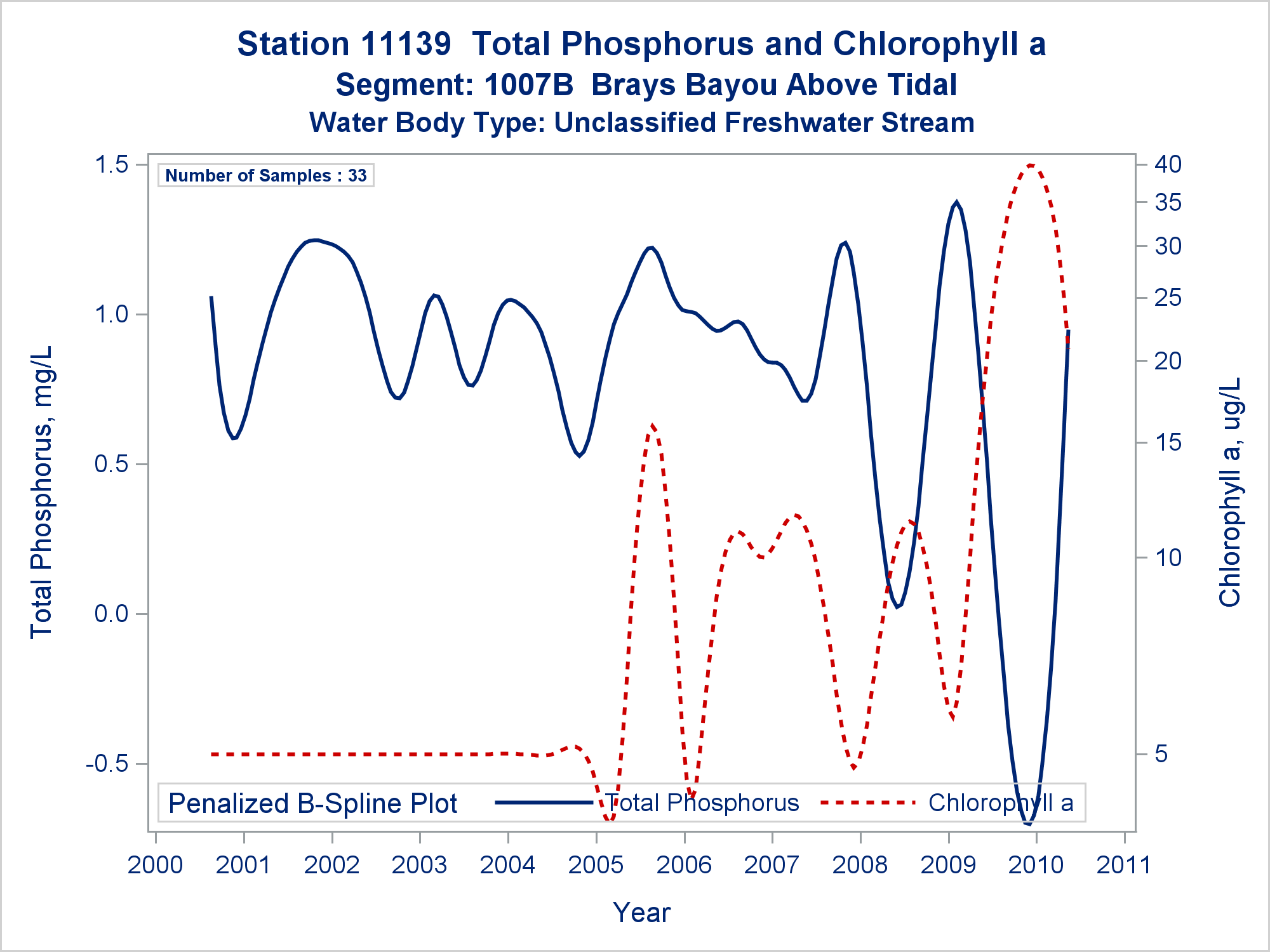 Station 11139 Total Phosphorus and Chlorophyll a
Segment: 1007B Brays Bayou Above Tidal
Water Body Type: Unclassified Freshwater Stream

Number of Samples : 33

Total Phosphorus, mg/L

1.5
1.0
0.5
0.0
-0.5

Chlorophyll a, ug/L

40
35
30
25
20
15
10
5

Penalized B-Spline Plot Total Phosphorus Chlorophyll a

2000 2001 2002 2003 2004 2005 2006 2007 2008 2009 2010 2011

Year